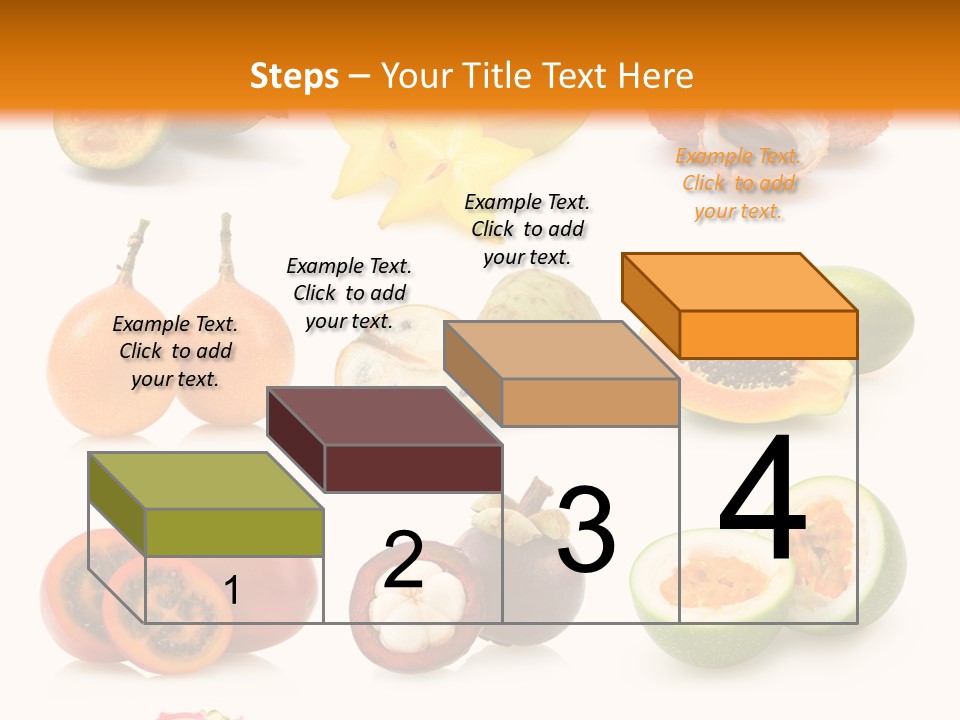 Steps – Your Title Text Here

Example Text. Click to add your text.

Example Text. Click to add your text.

Example Text. Click to add your text.

Example Text. Click to add your text.

1

2

3

4